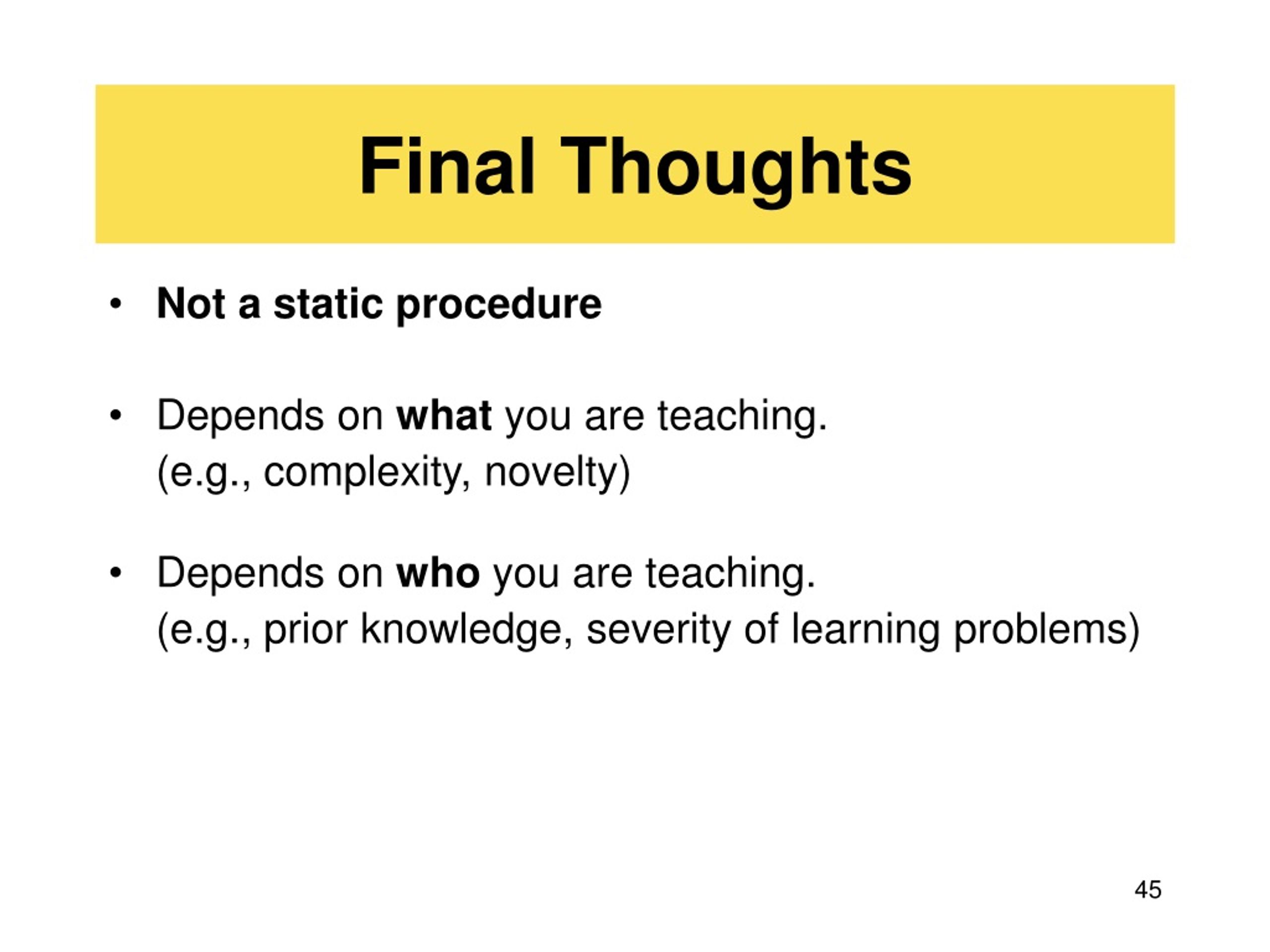 Final Thoughts

• Not a static procedure

• Depends on what you are teaching.
(e.g., complexity, novelty)

• Depends on who you are teaching.
(e.g., prior knowledge, severity of learning problems)

45